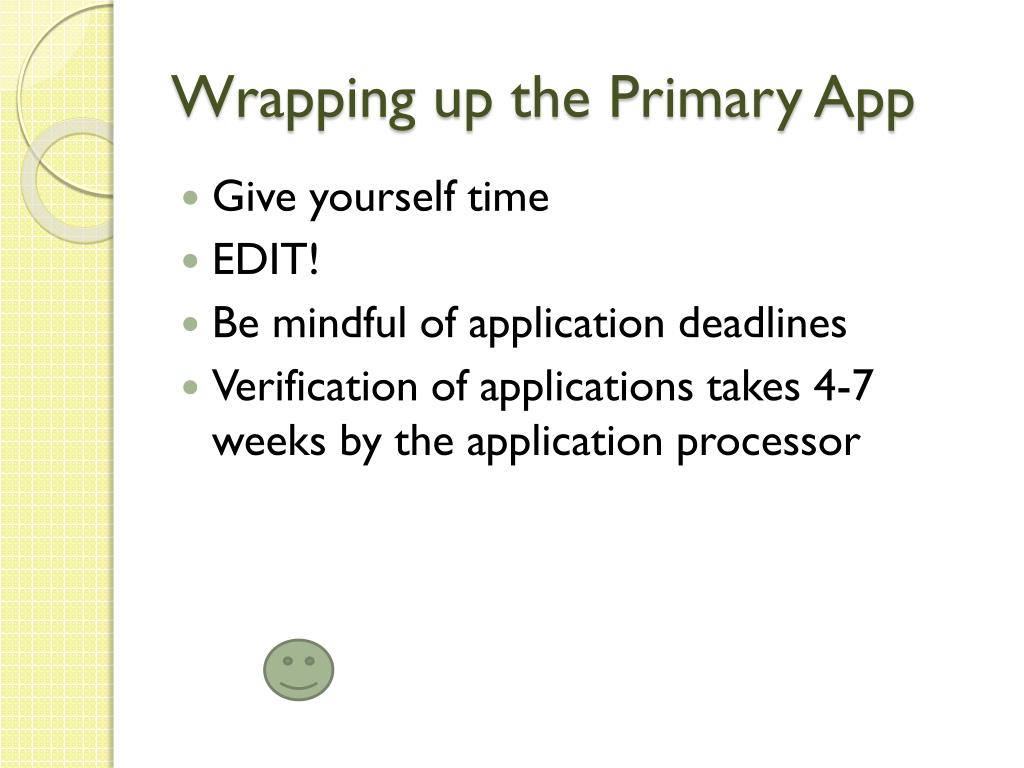 Wrapping up the Primary App

- Give yourself time
- EDIT!
- Be mindful of application deadlines
- Verification of applications takes 4-7 weeks by the application processor